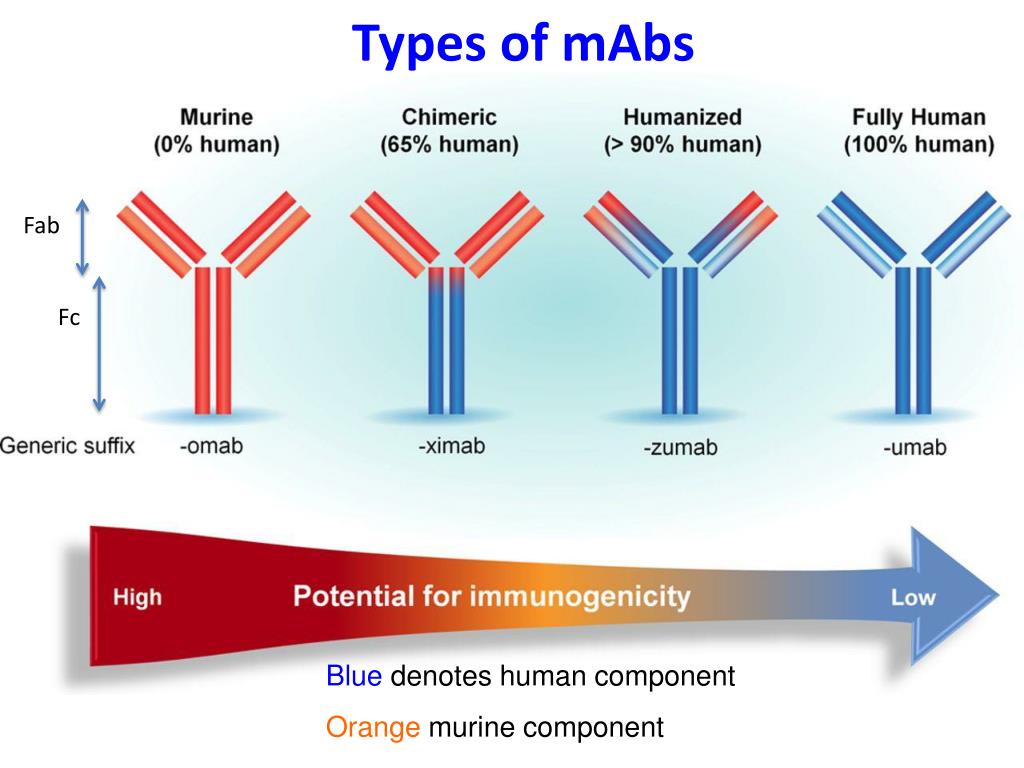 Types of mAbs

Murine
(0% human)

Chimeric
(65% human)

Humanized
(> 90% human)

Fully Human
(100% human)

Fab

Fc

Generic suffix

-omab

-ximab

-zumab

-umab

High

Potential for immunogenicity

Low

Blue denotes human component

Orange murine component